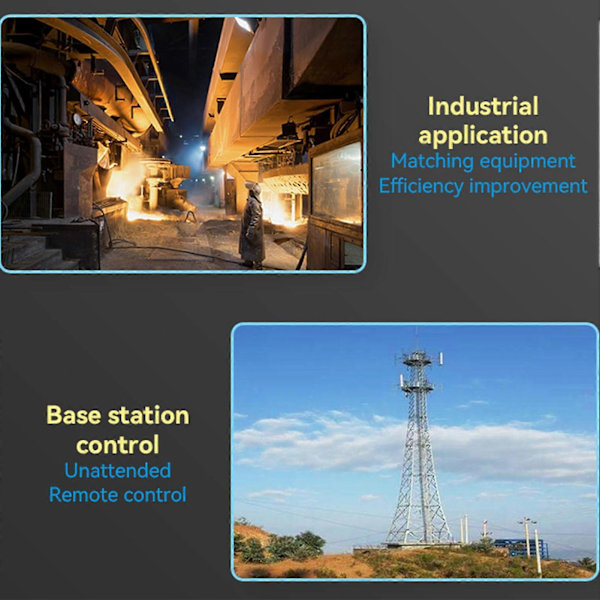 Industrial application
Matching equipment
Efficiency improvement

Base station control
Unattended
Remote control